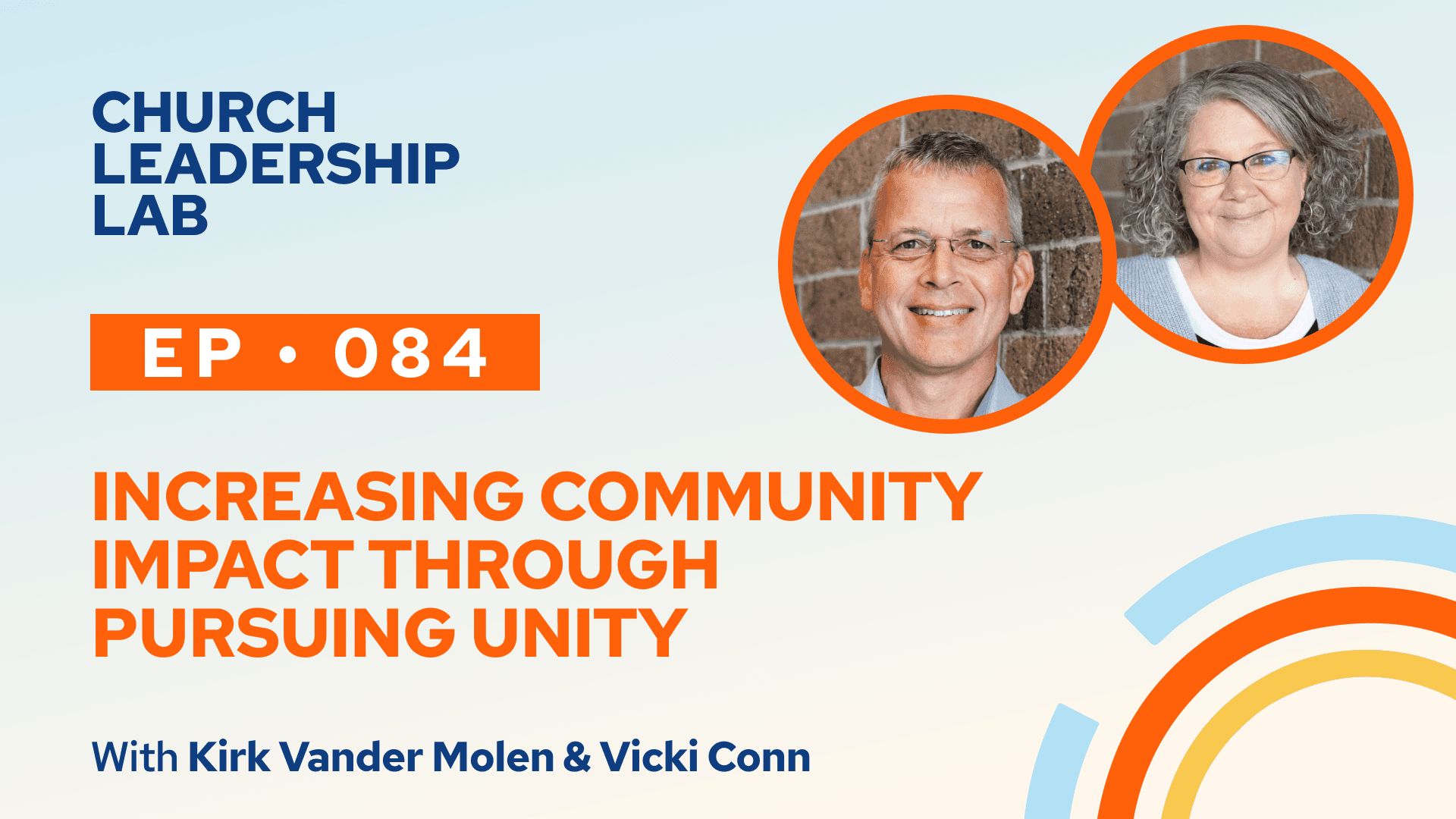 CHURCH LEADERSHIP LAB

EP • 084

INCREASING COMMUNITY IMPACT THROUGH PURSUING UNITY

With Kirk Vander Molen & Vicki Conn